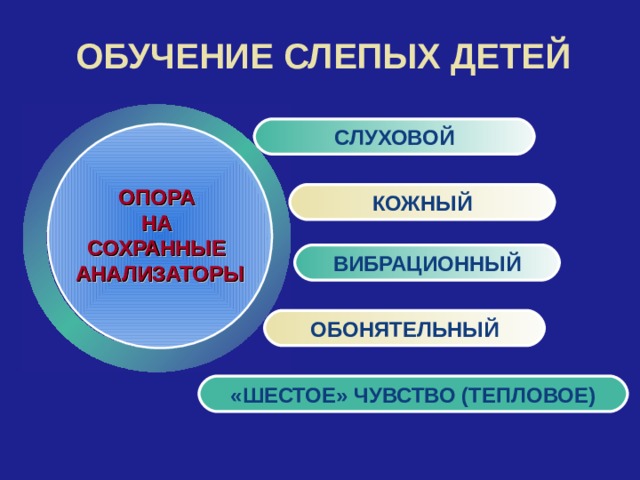 ОБУЧЕНИЕ СЛЕПЫХ ДЕТЕЙ

ОПОРА НА СОХРАННЫЕ АНАЛИЗАТОРЫ

СЛУХОВОЙ

КОЖНЫЙ

ВИБРАЦИОННЫЙ

ОБОНЯТЕЛЬНЫЙ

«ШЕСТОЕ» ЧУВСТВО (ТЕПЛОВОЕ)